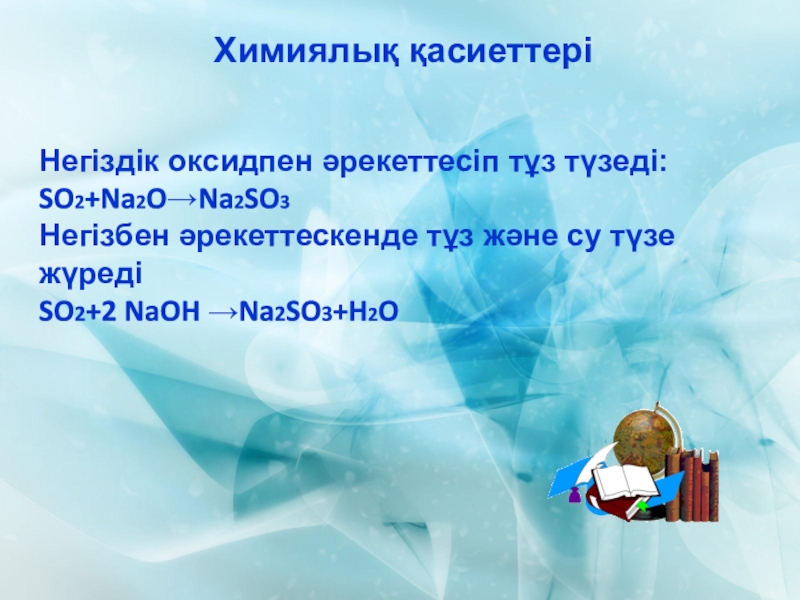 Химиялық қасиеттері

Негіздік оксидпен әрекеттесіп тұз түзеді:
$SO_2+Na_2O \rightarrow Na_2SO_3$
Негізбен әрекеттескенде тұз және су түзе жүреді
$SO_2+2\ NaOH \rightarrow Na_2SO_3+H_2O$